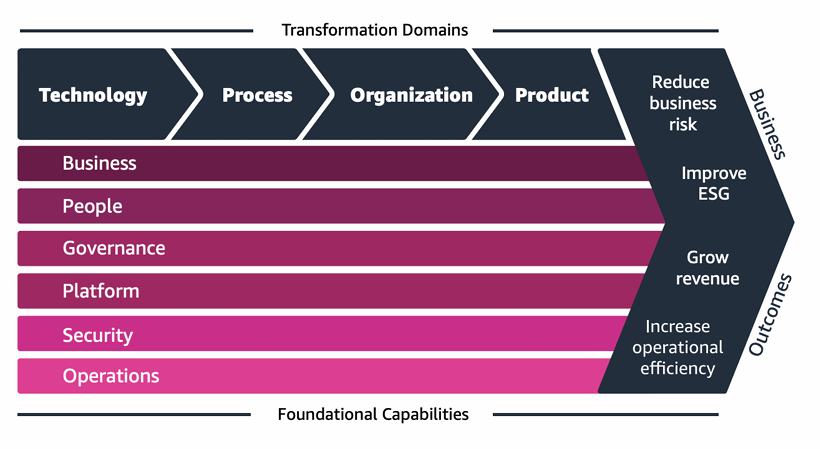 Transformation Domains

Technology

Process

Organization

Product

Reduce business risk

Improve ESG

Grow revenue

Increase operational efficiency

Business Outcomes

Business

People

Governance

Platform

Security

Operations

Foundational Capabilities